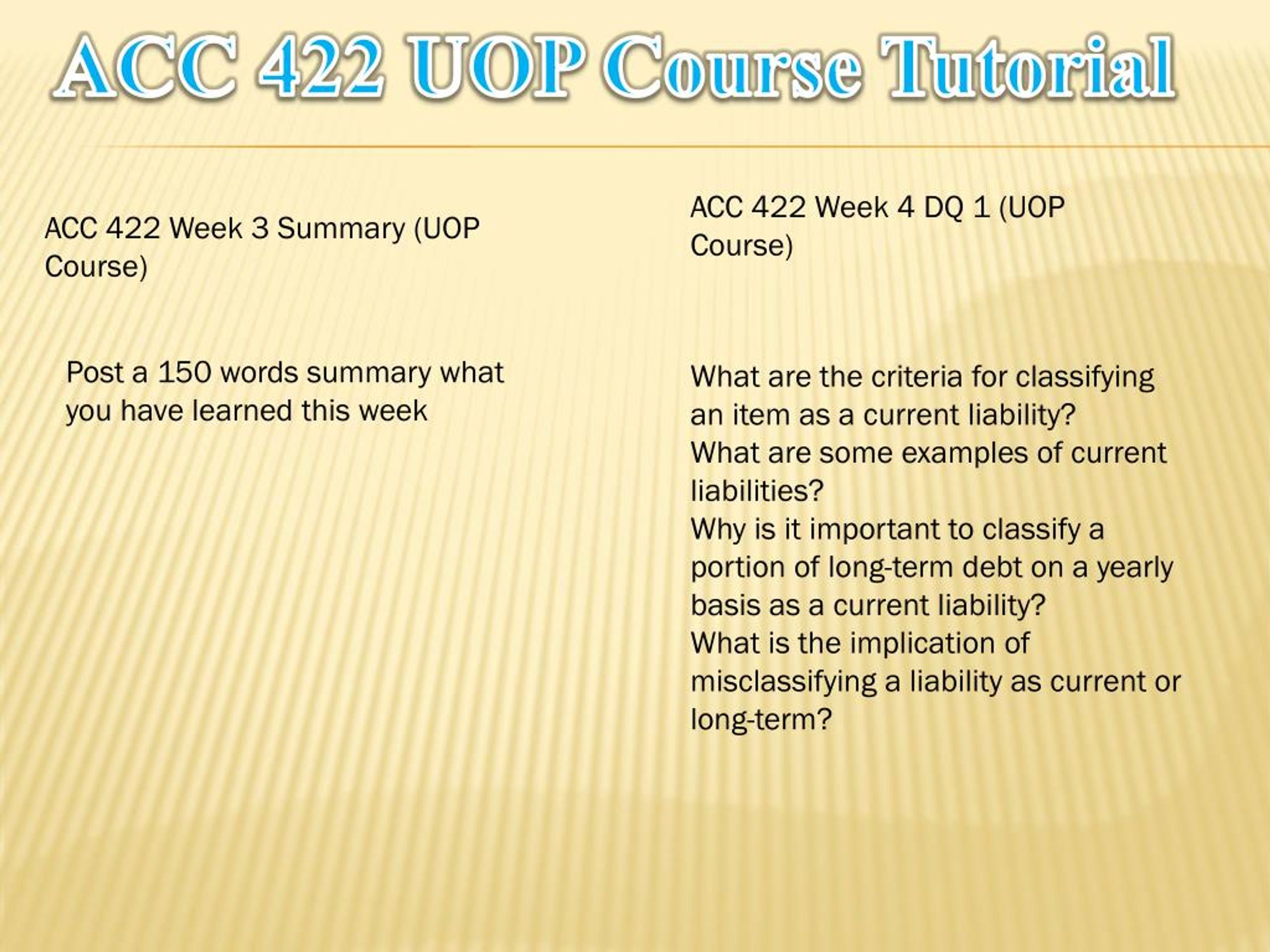 ACC 422 UOP Course Tutorial

ACC 422 Week 3 Summary (UOP Course)

Post a 150 words summary what you have learned this week

ACC 422 Week 4 DQ 1 (UOP Course)

What are the criteria for classifying an item as a current liability?
What are some examples of current liabilities?
Why is it important to classify a portion of long-term debt on a yearly basis as a current liability?
What is the implication of misclassifying a liability as current or long-term?